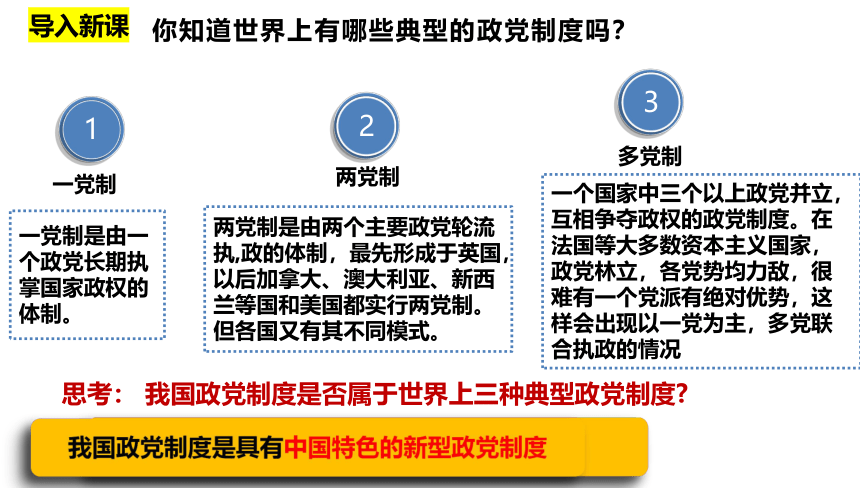 导入新课 你知道世界上有哪些典型的政党制度吗？

1

一党制

一党制是由一个政党长期执掌国家政权的体制。

2

两党制

两党制是由两个主要政党轮流执,政的体制，最先形成于英国，以后加拿大、澳大利亚、新西兰等国和美国都实行两党制。但各国又有其不同模式。

3

多党制

一个国家中三个以上政党并立，互相争夺政权的政党制度。在法国等大多数资本主义国家，政党林立，各党势均力敌，很难有一个党派有绝对优势，这样会出现以一党为主，多党联合执政的情况

思考： 我国政党制度是否属于世界上三种典型政党制度？

我国政党制度是具有中国特色的新型政党制度